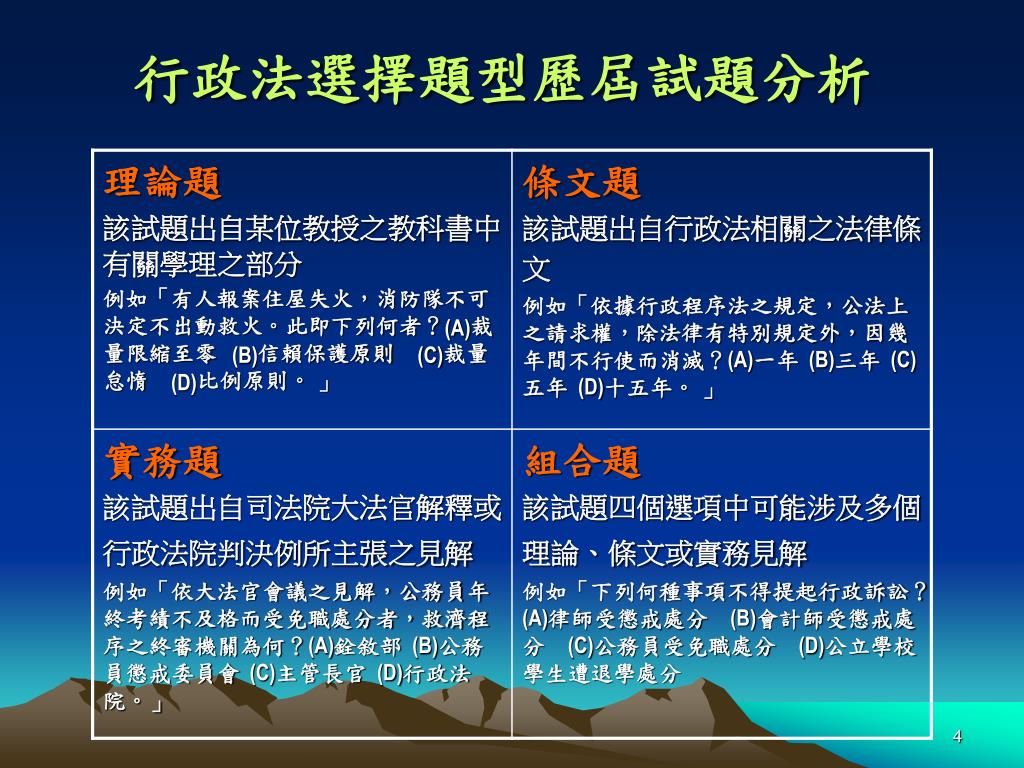 行政法選擇題型歷屆試題分析

| 理論題 該試題出自某位教授之教科書中有關學理之部分 例如「有人報案住屋失火，消防隊不可決定不出動救火。此即下列何者？(A)裁量限縮至零 (B)信賴保護原則 (C)裁量怠惰 (D)比例原則。」 | 條文題 該試題出自行政法相關之法律條文 例如「依據行政程序法之規定，公法上之請求權，除法律有特別規定外，因幾年間不行使而消滅？(A)一年 (B)三年 (C)五年 (D)十五年。」 |
|---|---|
| 實務題 該試題出自司法院大法官解釋或行政法院判決例所主張之見解 例如「依大法官會議之見解，公務員年終考績不及格而受免職處分者，救濟程序之終審機關為何？(A)銓敘部 (B)公務員懲戒委員會 (C)主管長官 (D)行政法院。」 | 組合題 該試題四個選項中可能涉及多個理論、條文或實務見解 例如「下列何種事項不得提起行政訴訟？(A)律師受懲戒處分 (B)會計師受懲戒處分 (C)公務員受免職處分 (D)公立學校學生遭退學處分 |

4